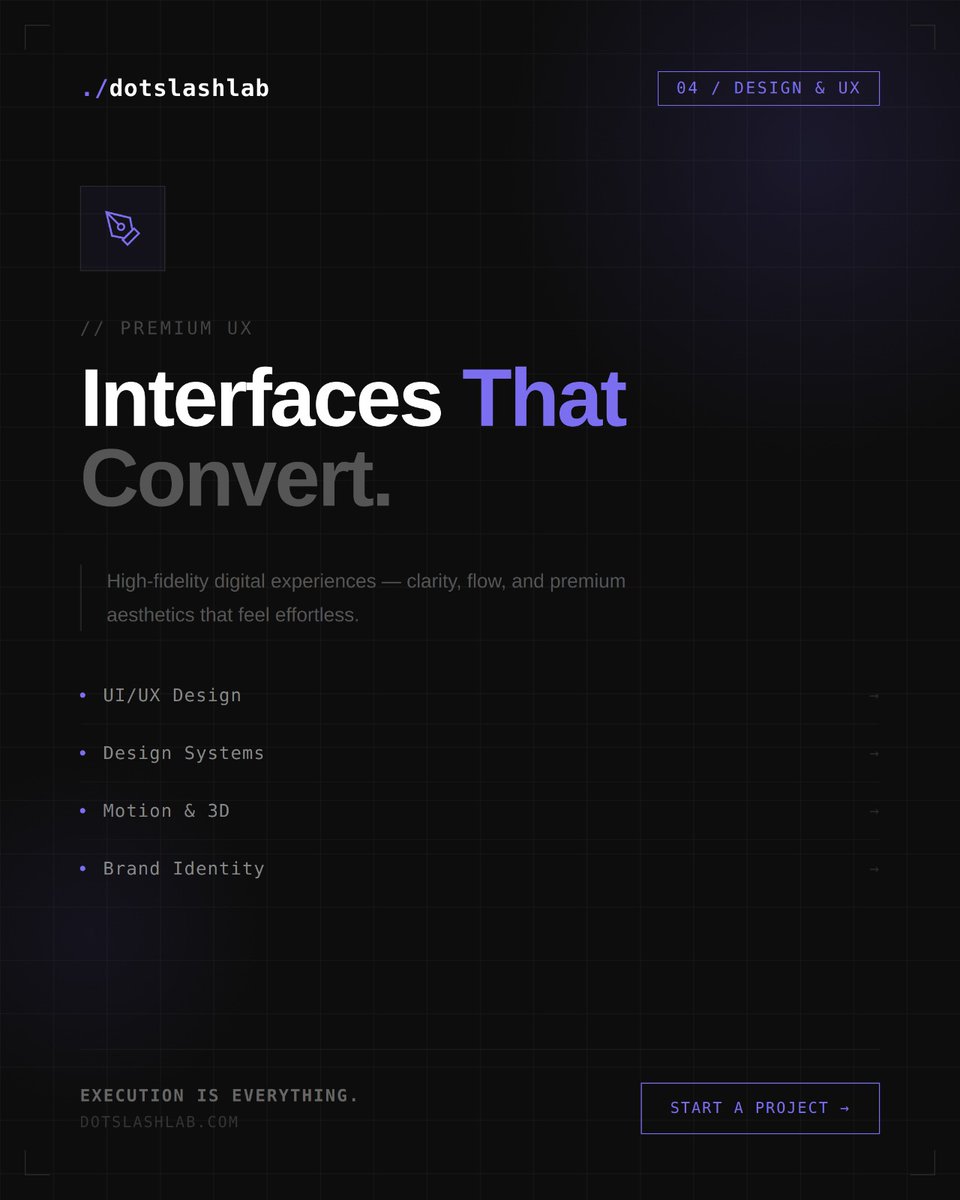 ./dotslashlab

04 / DESIGN & UX

// PREMIUM UX

Interfaces That Convert.

High-fidelity digital experiences — clarity, flow, and premium aesthetics that feel effortless.

• UI/UX Design →

• Design Systems →

• Motion & 3D →

• Brand Identity →

EXECUTION IS EVERYTHING.
DOTSLASHLAB.COM

START A PROJECT →